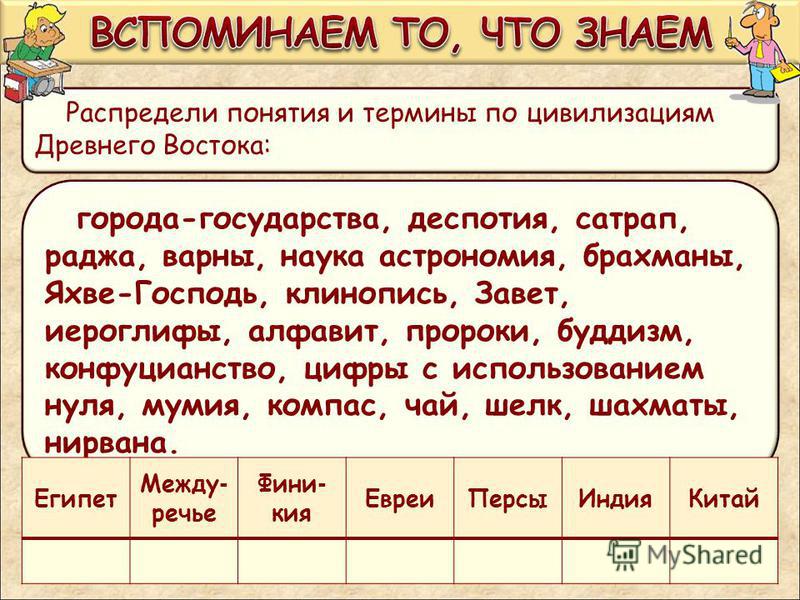 ВСПОМИНАЕМ ТО, ЧТО ЗНАЕМ

Распредели понятия и термины по цивилизациям Древнего Востока:

города-государства, деспотия, сатрап, раджа, варны, наука астрономия, брахманы, Яхве-Господь, клинопись, Завет, иероглифы, алфавит, пророки, буддизм, конфуцианство, цифры с использованием нуля, мумия, компас, чай, шелк, шахматы, нирвана.

| Египет | Междуречье | Финикия | Евреи | Персы | Индия | Китай |
|---|---|---|---|---|---|---|
| | | | | | | |

MyShared